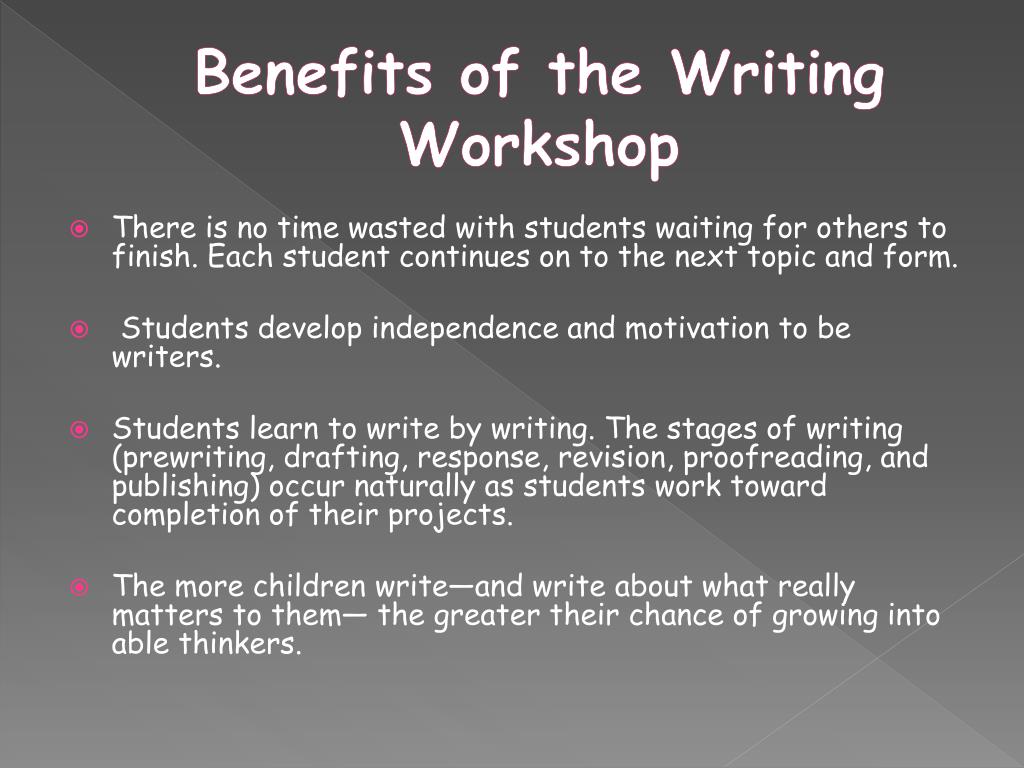 Benefits of the Writing Workshop

There is no time wasted with students waiting for others to finish. Each student continues on to the next topic and form.

Students develop independence and motivation to be writers.

Students learn to write by writing. The stages of writing (prewriting, drafting, response, revision, proofreading, and publishing) occur naturally as students work toward completion of their projects.

The more children write—and write about what really matters to them— the greater their chance of growing into able thinkers.